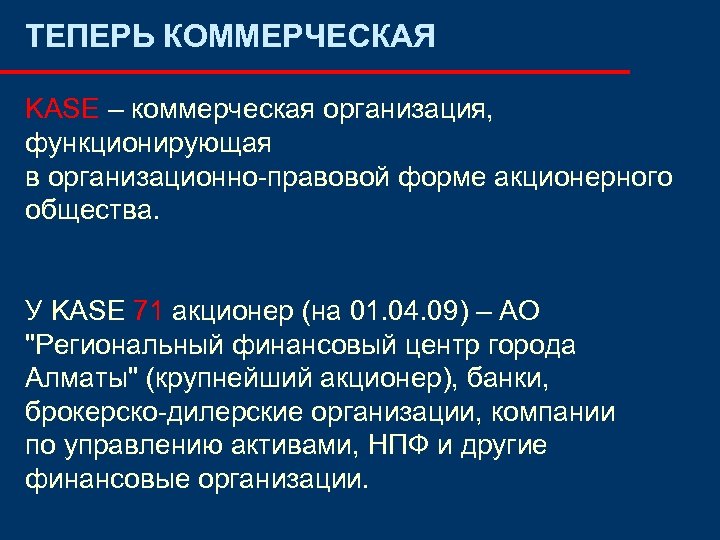 ТЕПЕРЬ КОММЕРЧЕСКАЯ

KASE – коммерческая организация, функционирующая в организационно-правовой форме акционерного общества.

У KASE 71 акционер (на 01.04.09) – АО "Региональный финансовый центр города Алматы" (крупнейший акционер), банки, брокерско-дилерские организации, компании по управлению активами, НПФ и другие финансовые организации.